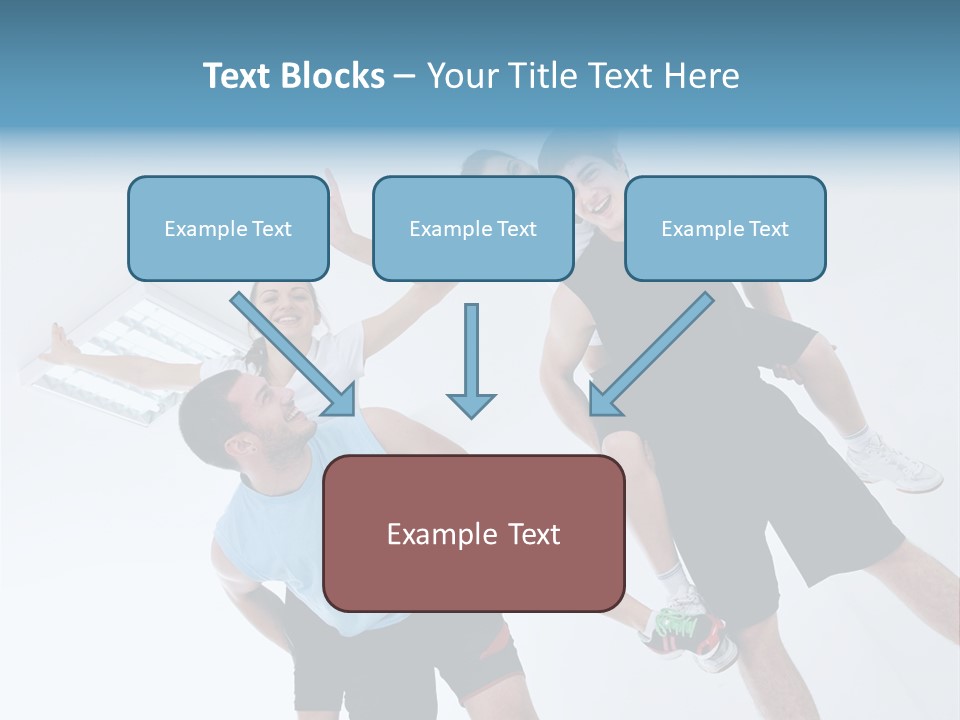 Text Blocks – Your Title Text Here

Example Text

Example Text

Example Text

Example Text